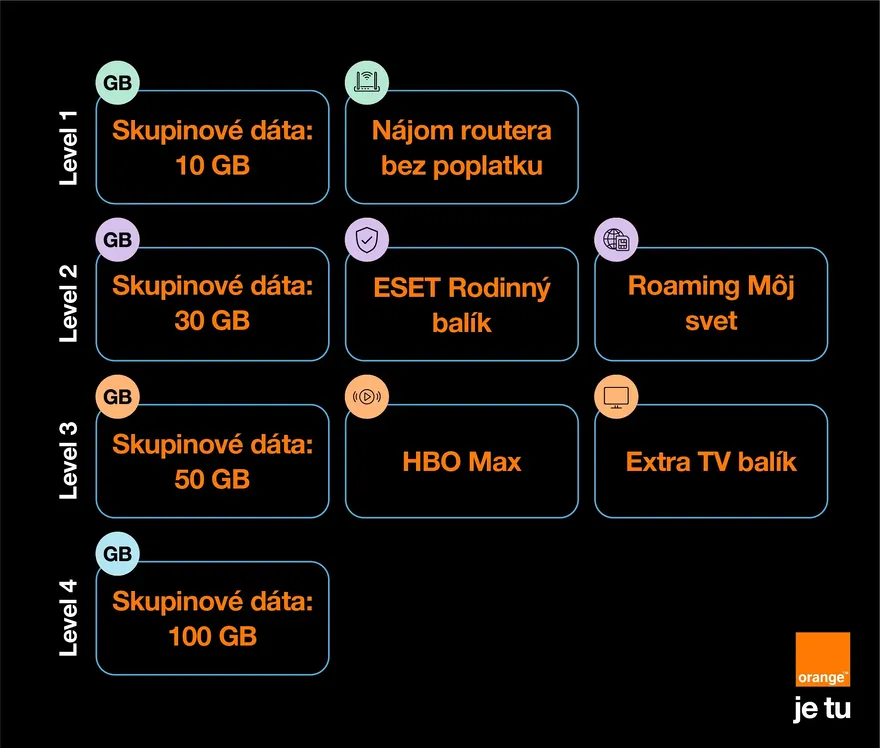 Level 1

GB
Skupinové dáta: 10 GB

Nájom routera bez poplatku

Level 2

GB
Skupinové dáta: 30 GB

ESET Rodinný balík

Roaming Môj svet

Level 3

GB
Skupinové dáta: 50 GB

HBO Max

Extra TV balík

Level 4

GB
Skupinové dáta: 100 GB

orange™
je tu